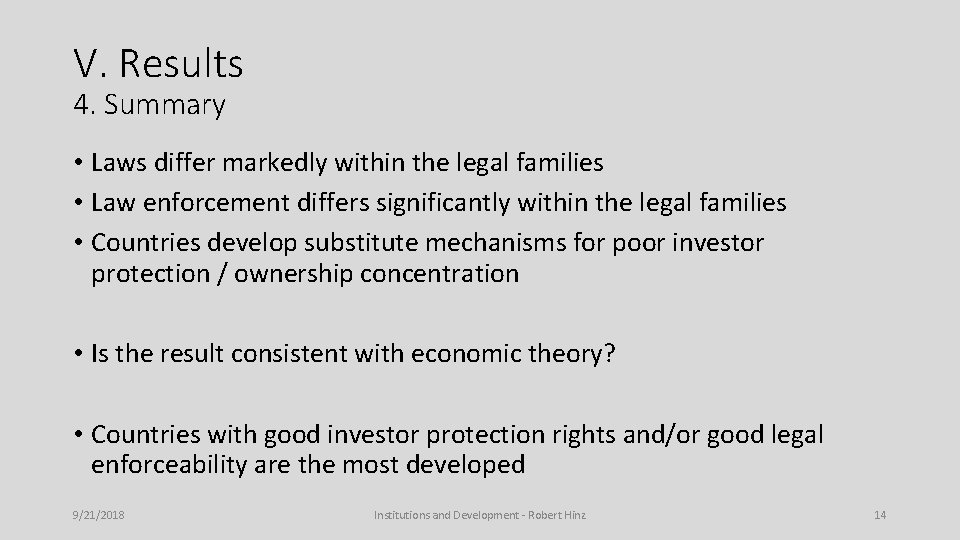 V. Results
4. Summary

• Laws differ markedly within the legal families
• Law enforcement differs significantly within the legal families
• Countries develop substitute mechanisms for poor investor protection / ownership concentration

• Is the result consistent with economic theory?

• Countries with good investor protection rights and/or good legal enforceability are the most developed

9/21/2018

Institutions and Development - Robert Hinz

14